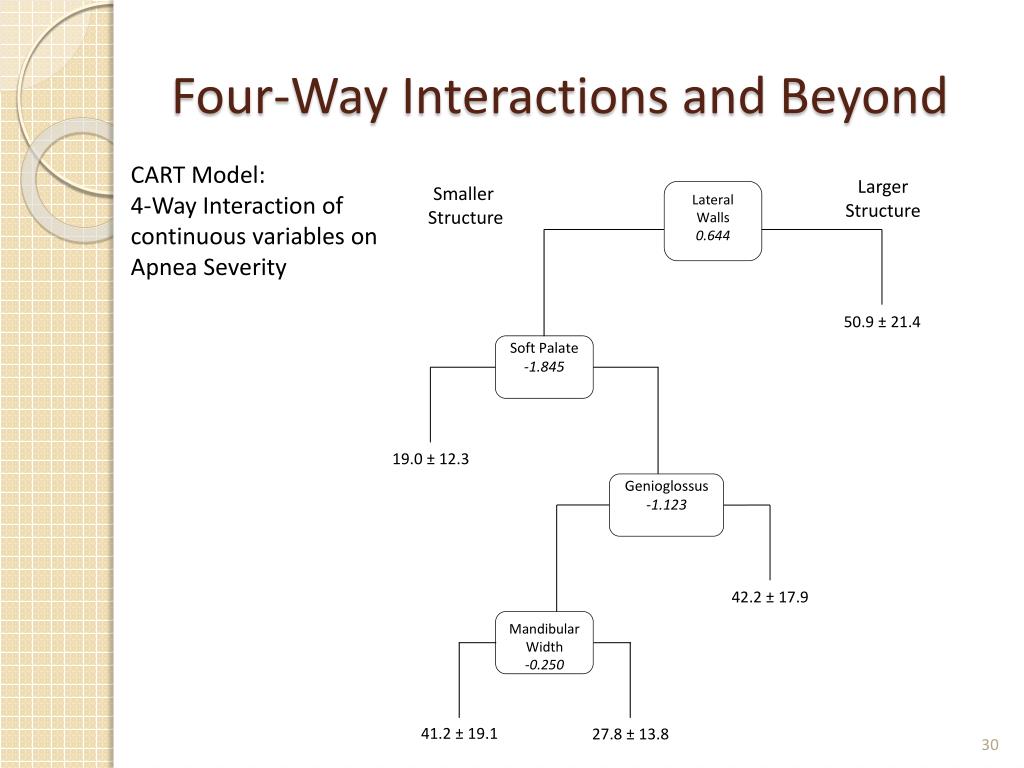 Four-Way Interactions and Beyond

CART Model:
4-Way Interaction of continuous variables on Apnea Severity

Smaller Structure

Lateral Walls
0.644

Larger Structure

50.9 ± 21.4

Soft Palate
-1.845

19.0 ± 12.3

Genioglossus
-1.123

42.2 ± 17.9

Mandibular Width
-0.250

41.2 ± 19.1

27.8 ± 13.8

30